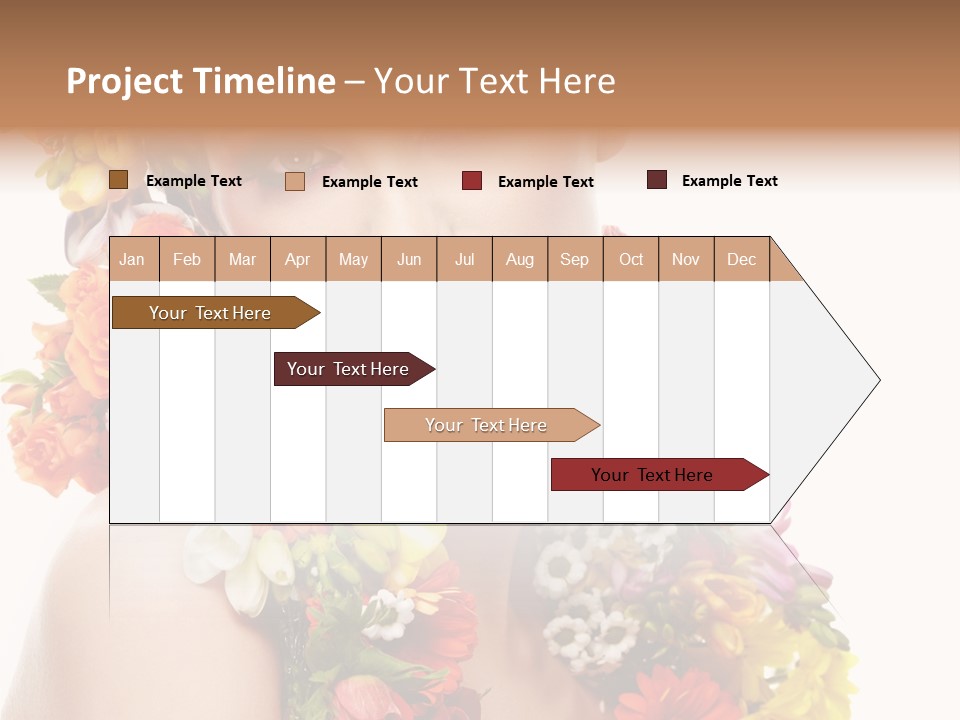 Project Timeline – Your Text Here

Example Text Example Text Example Text Example Text

| Jan | Feb | Mar | Apr | May | Jun | Jul | Aug | Sep | Oct | Nov | Dec |
|---|---|---|---|---|---|---|---|---|---|---|---|

Your Text Here

Your Text Here

Your Text Here

Your Text Here